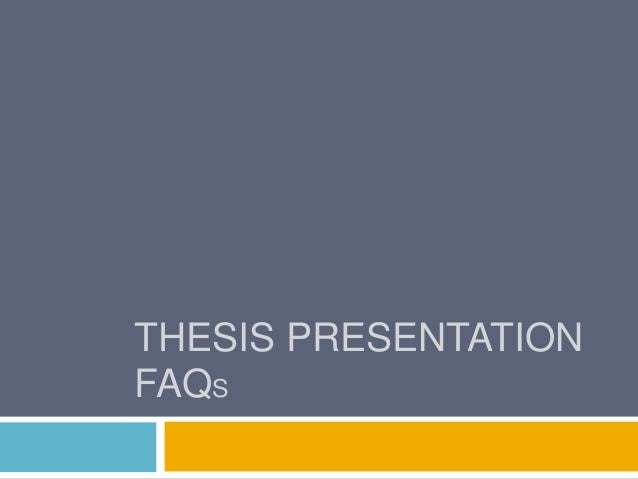 THESIS PRESENTATION FAQs